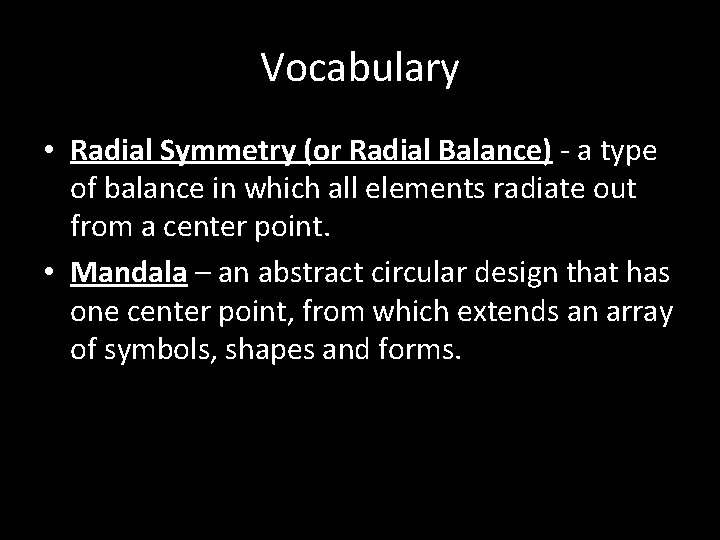 Vocabulary

• Radial Symmetry (or Radial Balance) - a type of balance in which all elements radiate out from a center point.

• Mandala – an abstract circular design that has one center point, from which extends an array of symbols, shapes and forms.